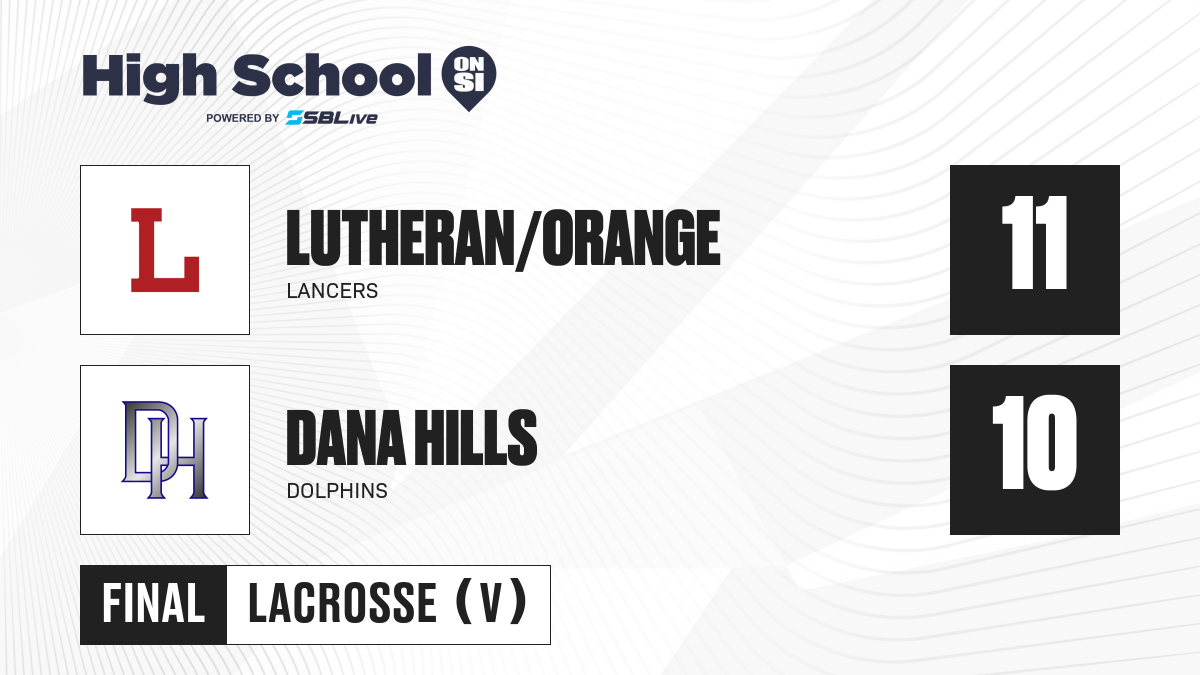 High School ON SI
POWERED BY SBLive

L
LUTHERAN/ORANGE
LANCERS
11

DH
DANA HILLS
DOLPHINS
10

FINAL LACROSSE (V)